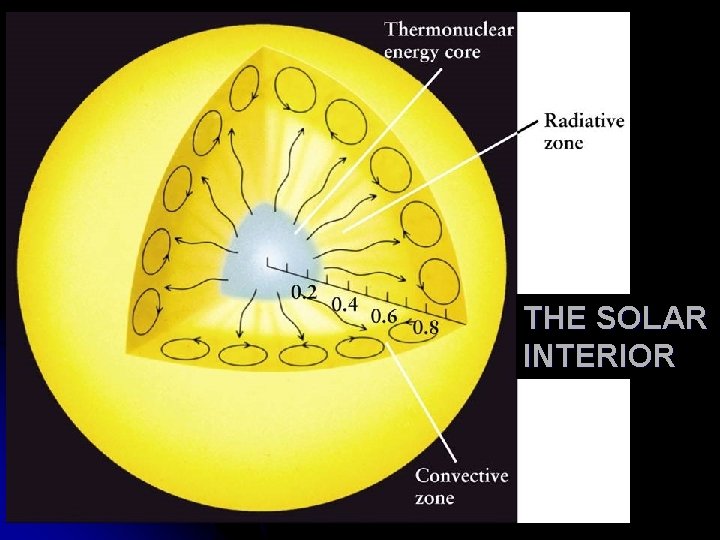 Thermonuclear
energy core

Radiative
zone

0.2
0.4
0.6
0.8

THE SOLAR
INTERIOR

Convective
zone